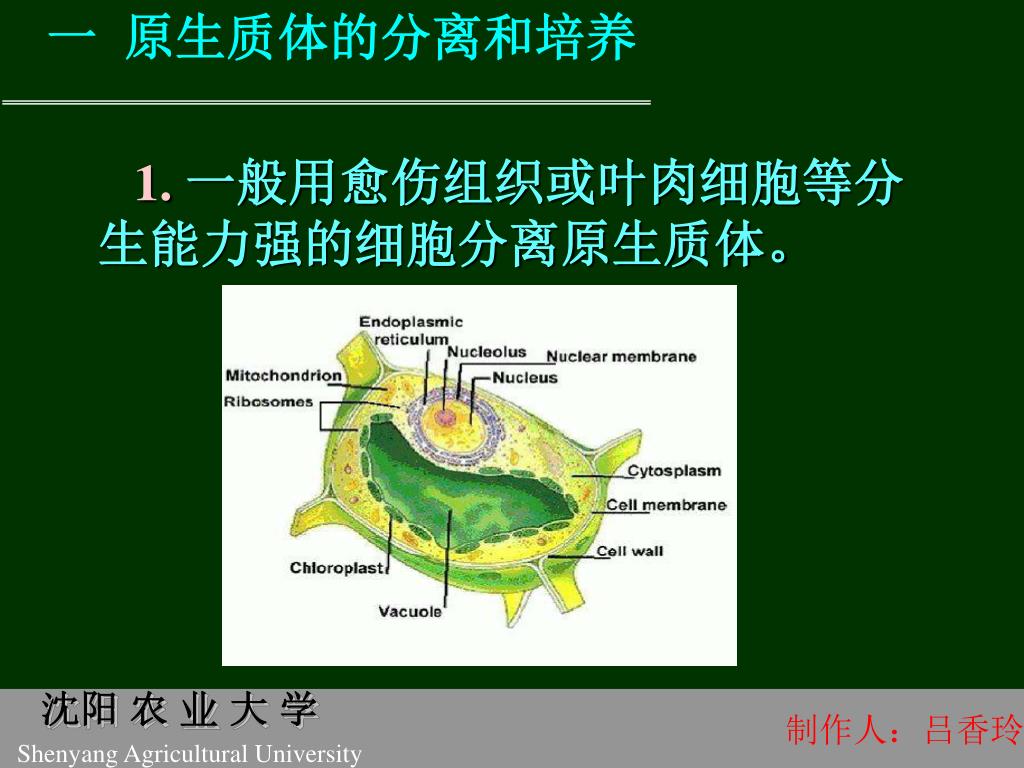 一 原生质体的分离和培养

1. 一般用愈伤组织或叶肉细胞等分生能力强的细胞分离原生质体。

Endoplasmic reticulum
Nucleolus
Nuclear membrane
Mitochondrion
Nucleus
Ribosomes
Cytosplasm
Cell membrane
Cell wall
Chloroplast
Vacuole

沈阳 农 业 大 学
Shenyang Agricultural University

制作人：吕香玲